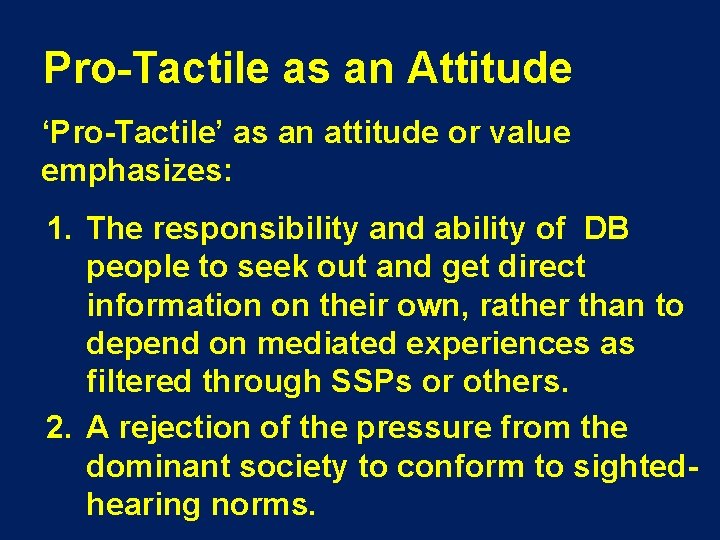 Pro-Tactile as an Attitude

‘Pro-Tactile’ as an attitude or value emphasizes:

1. The responsibility and ability of DB people to seek out and get direct information on their own, rather than to depend on mediated experiences as filtered through SSPs or others.
2. A rejection of the pressure from the dominant society to conform to sighted-hearing norms.